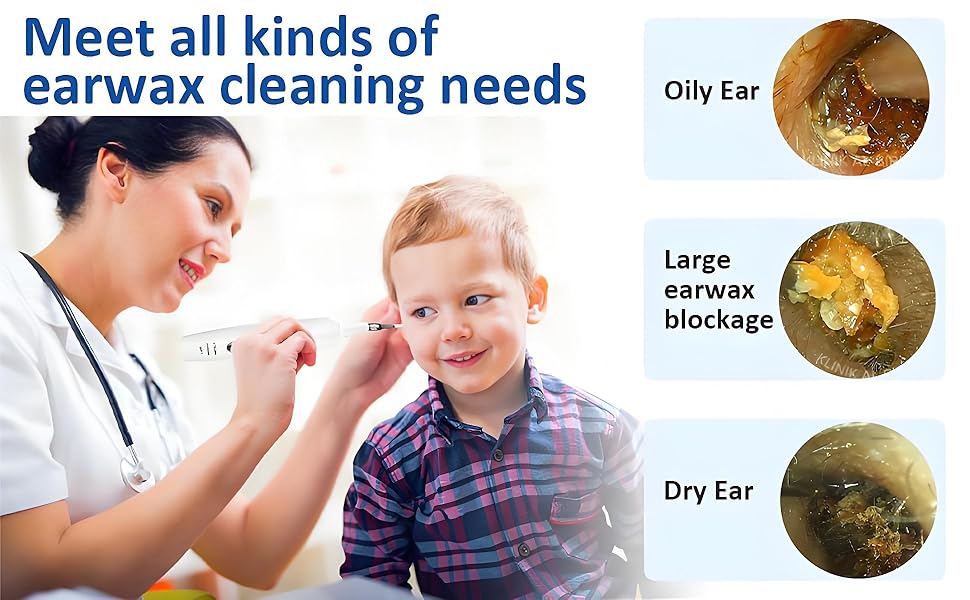 Meet all kinds of earwax cleaning needs

Oily Ear

Large earwax blockage

Dry Ear